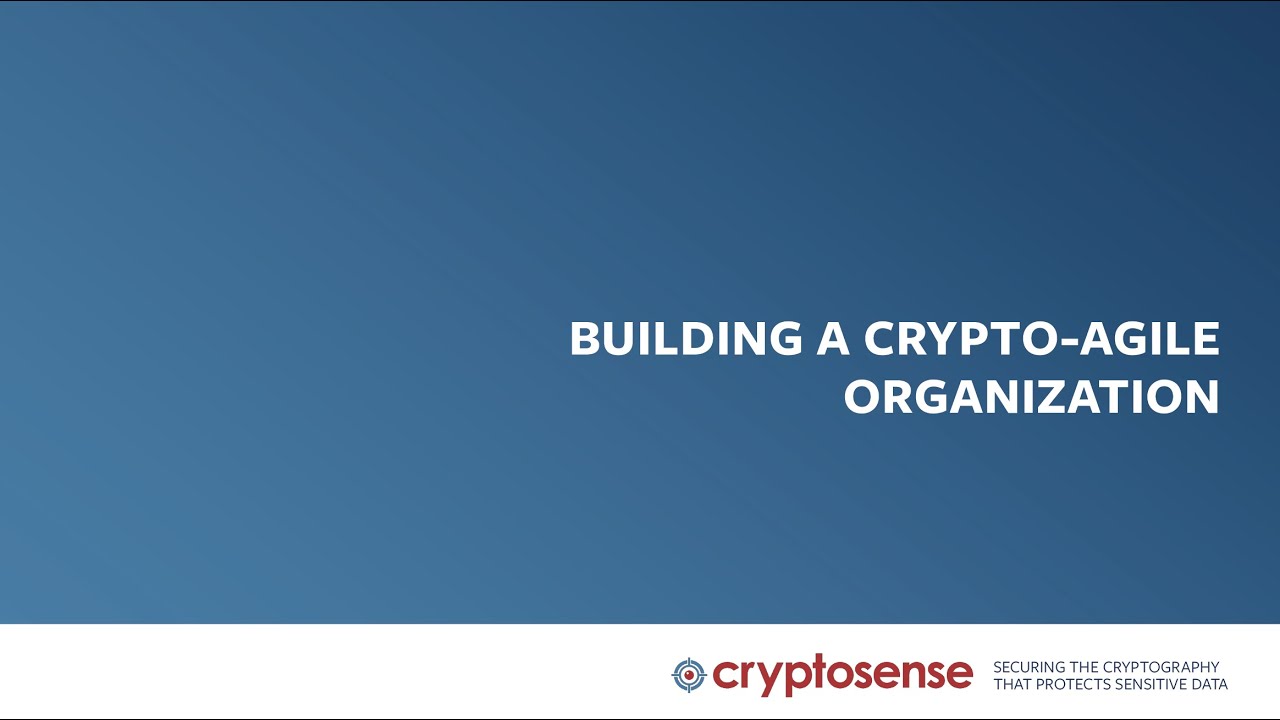 BUILDING A CRYPTO-AGILE ORGANIZATION

cryptosense

SECURING THE CRYPTOGRAPHY THAT PROTECTS SENSITIVE DATA